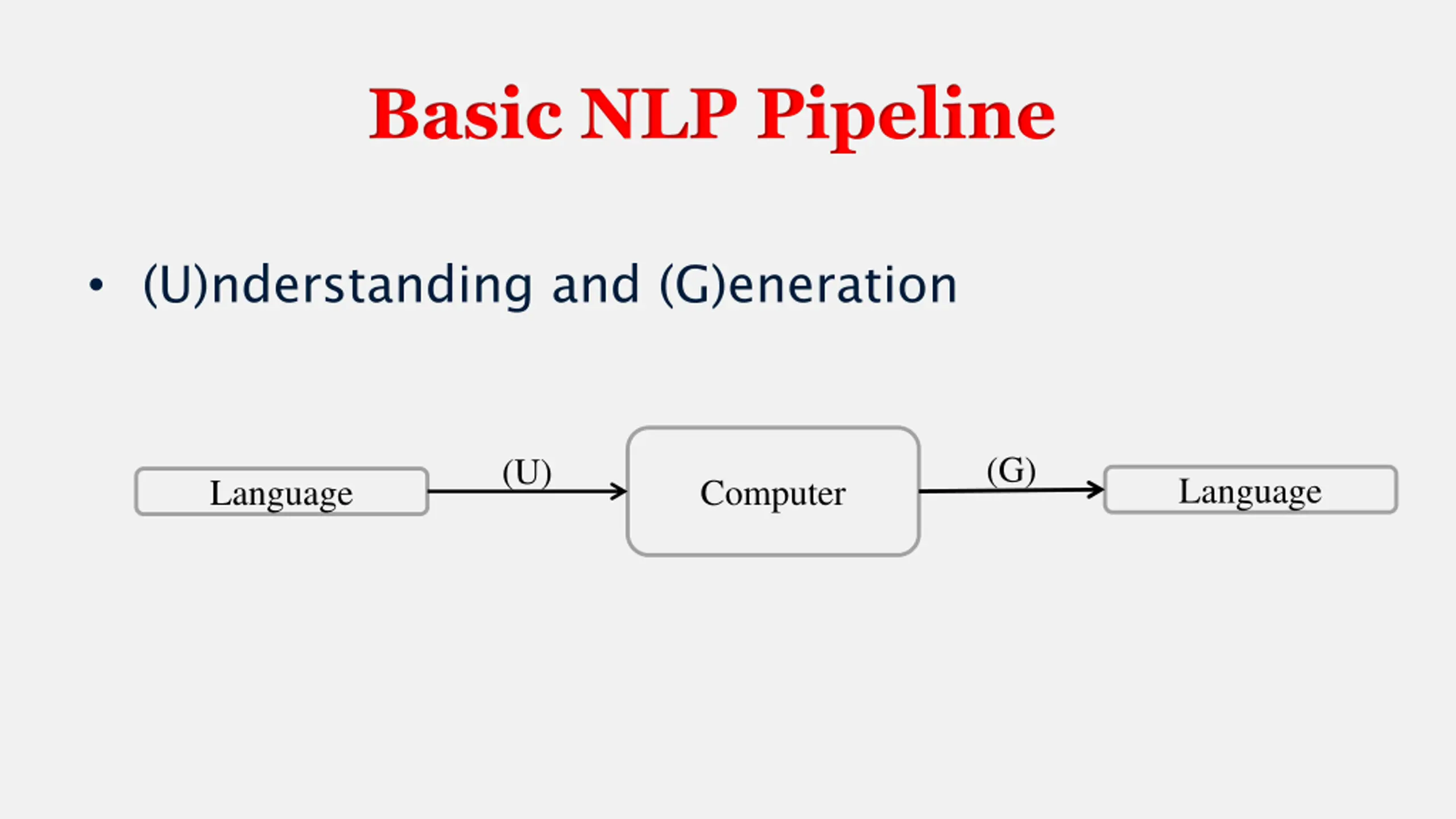 Basic NLP Pipeline

• (U)nderstanding and (G)eneration

Language (U) Computer (G) Language